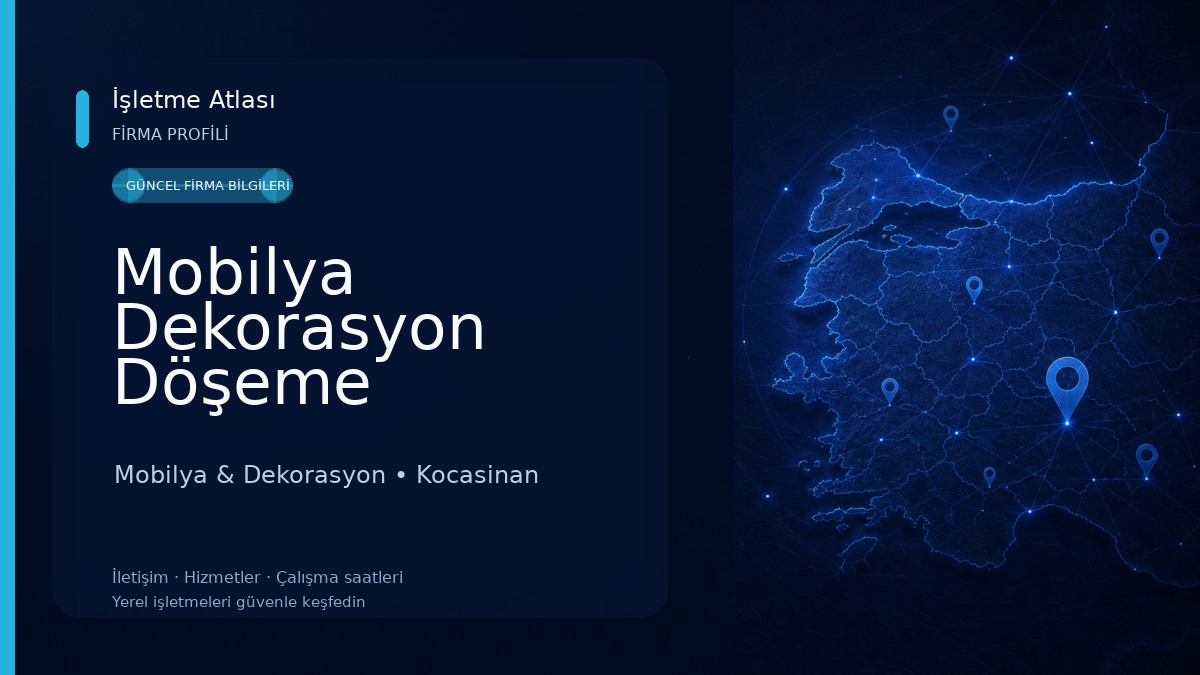 İşletme Atlası
FİRMA PROFİLİ

GÜNCEL FİRMA BİLGİLERİ

Mobilya Dekorasyon Döşeme

Mobilya & Dekorasyon • Kocasinan

İletişim · Hizmetler · Çalışma saatleri
Yerel işletmeleri güvenle keşfedin